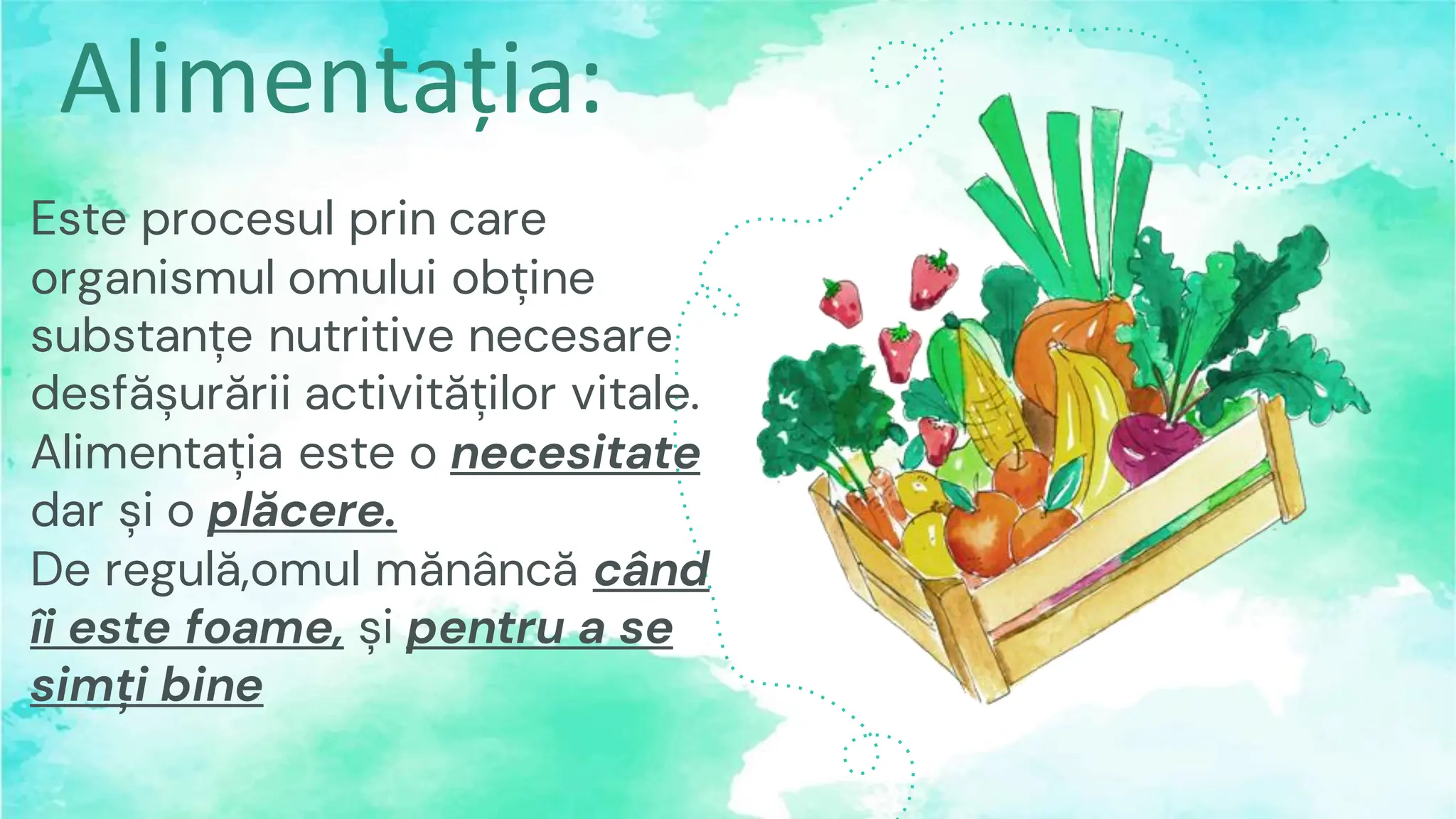 Alimentația:

Este procesul prin care organismul omului obține substanțe nutritive necesare desfășurării activităților vitale. Alimentația este o necesitate dar și o plăcere.
De regulă,omul mănâncă când îi este foame, și pentru a se simți bine